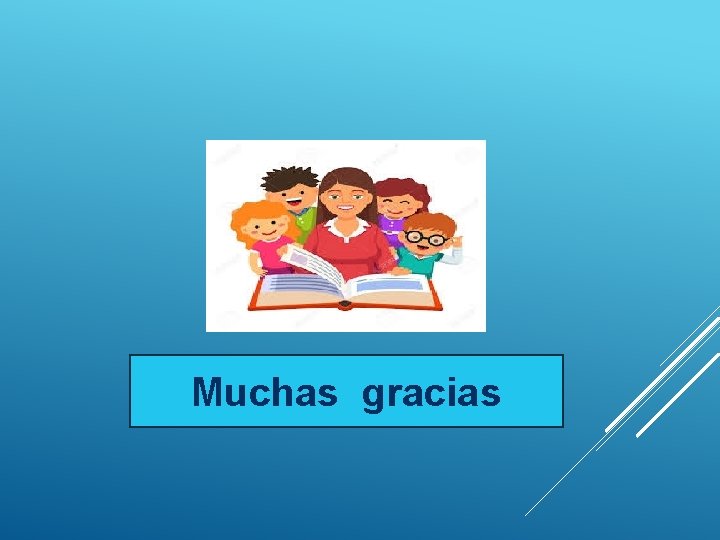 Muchas gracias